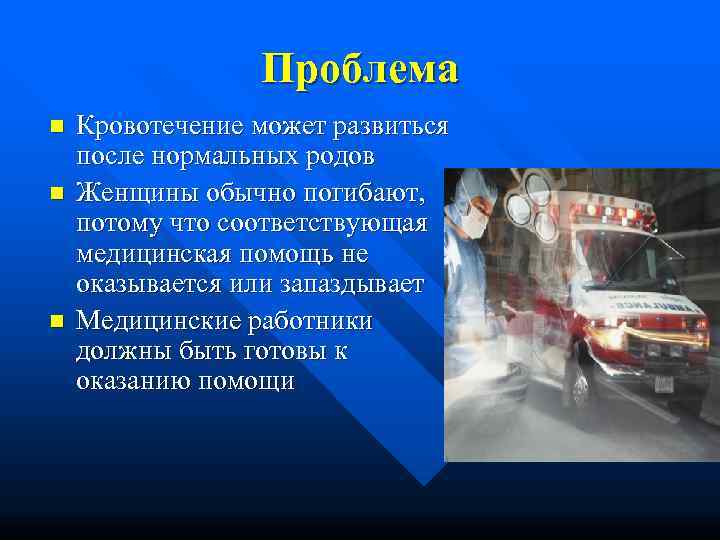 Проблема

■ Кровотечение может развиться после нормальных родов

■ Женщины обычно погибают, потому что соответствующая медицинская помощь не оказывается или запаздывает

■ Медицинские работники должны быть готовы к оказанию помощи